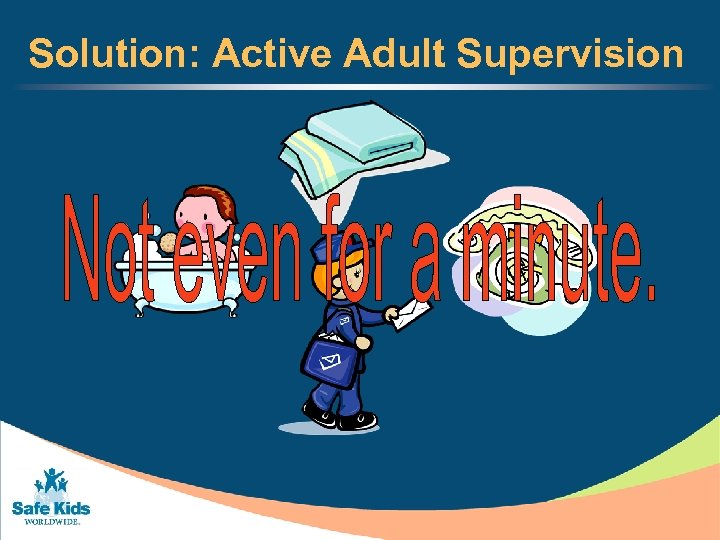 Solution: Active Adult Supervision

Not even for a minute.

Safe Kids
WORLDWIDE.